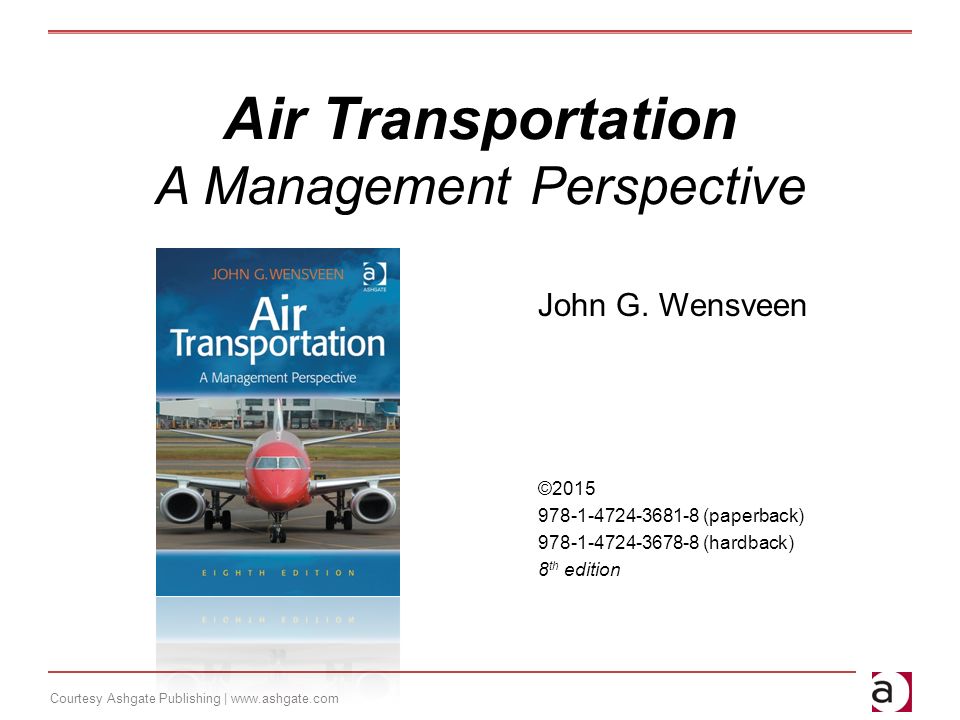 Air Transportation
A Management Perspective

JOHN G. WENSVEEN

a
ASHGATE

Air Transportation
A Management Perspective

EIGHTH EDITION

John G. Wensveen

©2015
978-1-4724-3681-8 (paperback)
978-1-4724-3678-8 (hardback)
8$^{th}$ edition

Courtesy Ashgate Publishing | www.ashgate.com

a